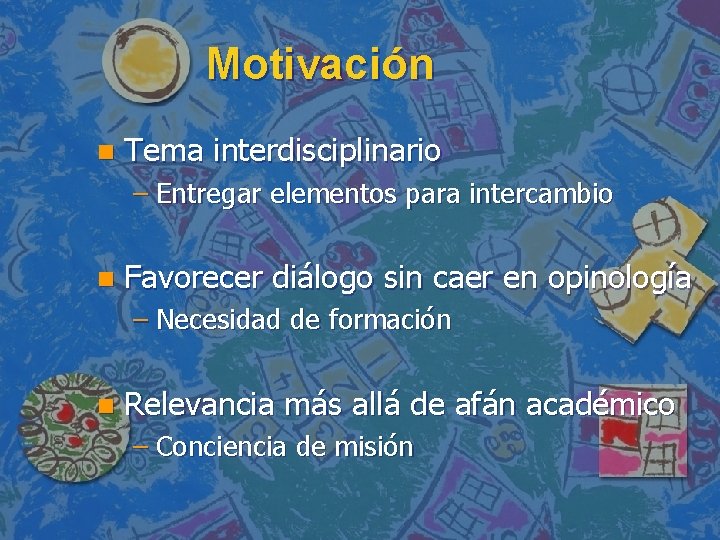 Motivación

Tema interdisciplinario
– Entregar elementos para intercambio

Favorecer diálogo sin caer en opinología
– Necesidad de formación

Relevancia más allá de afán académico
– Conciencia de misión